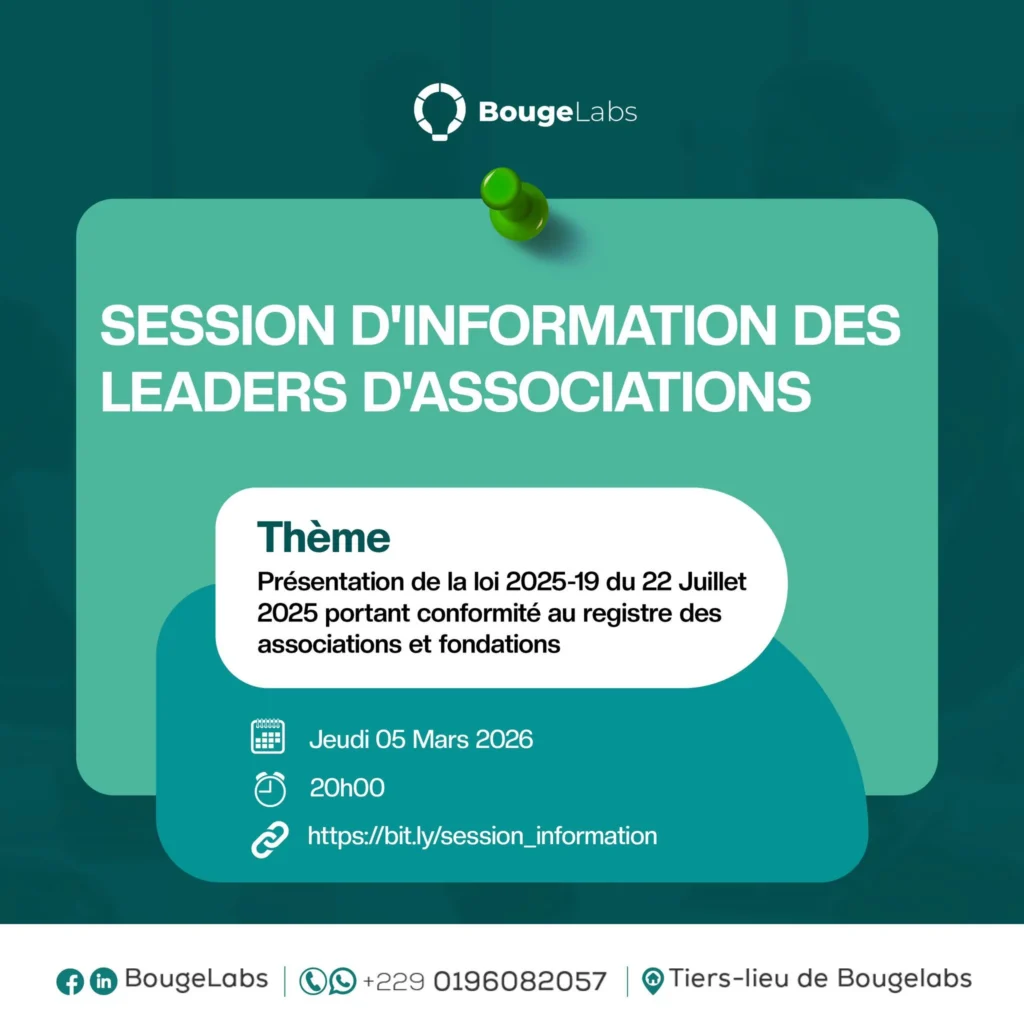 BougeLabs

SESSION D'INFORMATION DES LEADERS D'ASSOCIATIONS

Thème
Présentation de la loi 2025-19 du 22 Juillet 2025 portant conformité au registre des associations et fondations

Jeudi 05 Mars 2026
20h00
https://bit.ly/session_information

BougeLabs | +229 0196082057 | Tiers-lieu de Bougelabs